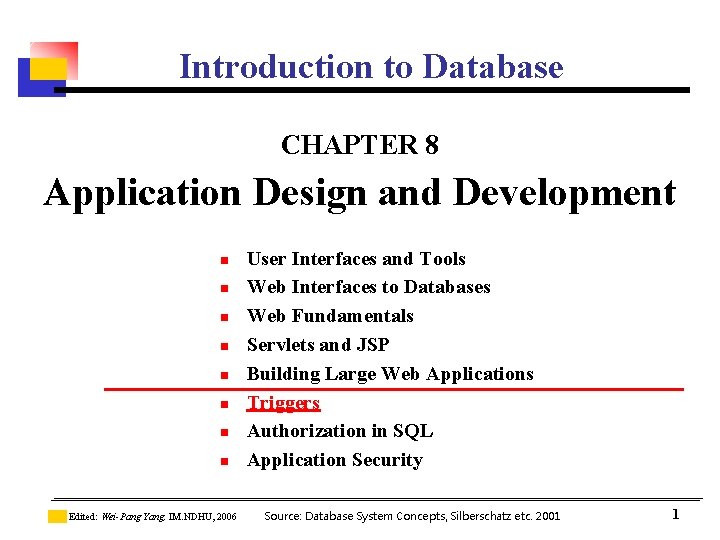 Introduction to Database

CHAPTER 8

Application Design and Development

- User Interfaces and Tools
- Web Interfaces to Databases
- Web Fundamentals
- Servlets and JSP
- Building Large Web Applications
- Triggers
- Authorization in SQL
- Application Security

Edited: Wei-Pang Yang, IM.NDHU, 2006 Source: Database System Concepts, Silberschatz etc. 2001 1